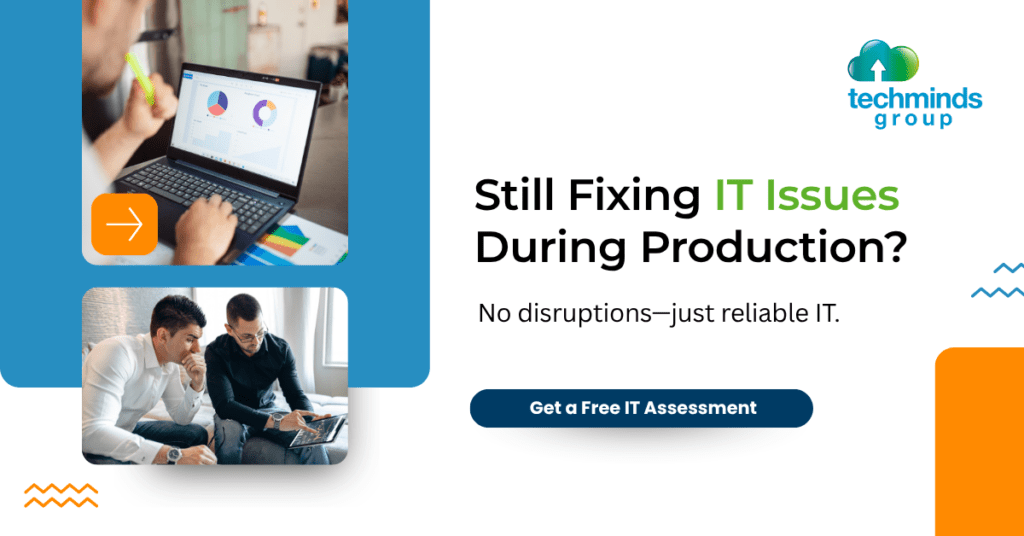 techminds
group

Still Fixing IT Issues During Production?

No disruptions—just reliable IT.

Get a Free IT Assessment